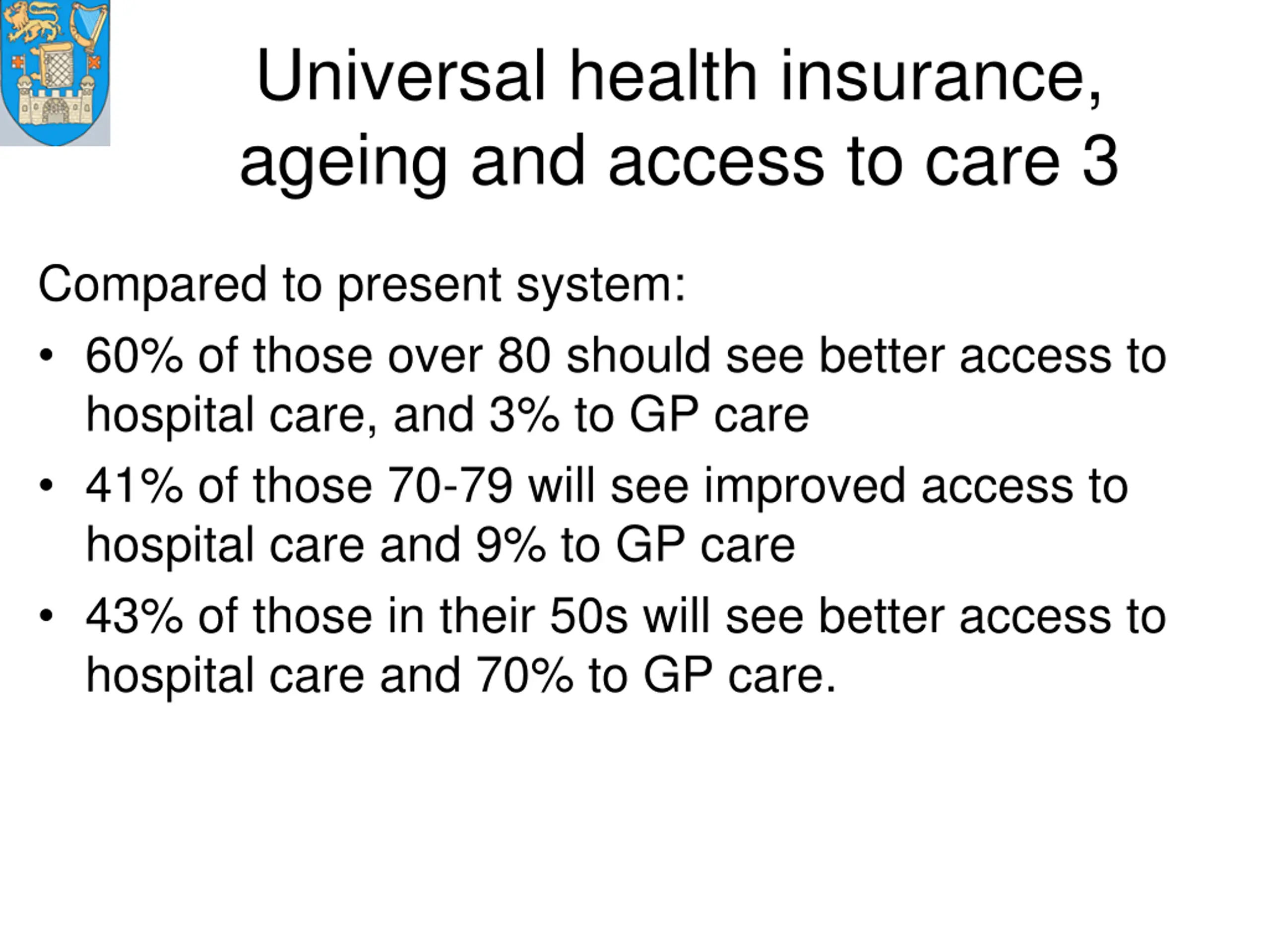 Universal health insurance, ageing and access to care 3

Compared to present system:

• 60% of those over 80 should see better access to hospital care, and 3% to GP care
• 41% of those 70-79 will see improved access to hospital care and 9% to GP care
• 43% of those in their 50s will see better access to hospital care and 70% to GP care.